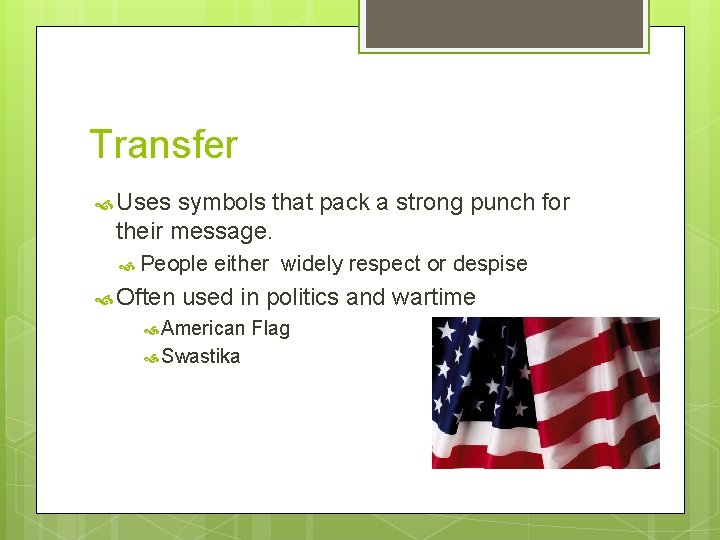 Transfer

Uses symbols that pack a strong punch for their message.

People either  widely respect or despise

Often used in politics and wartime

American Flag

Swastika